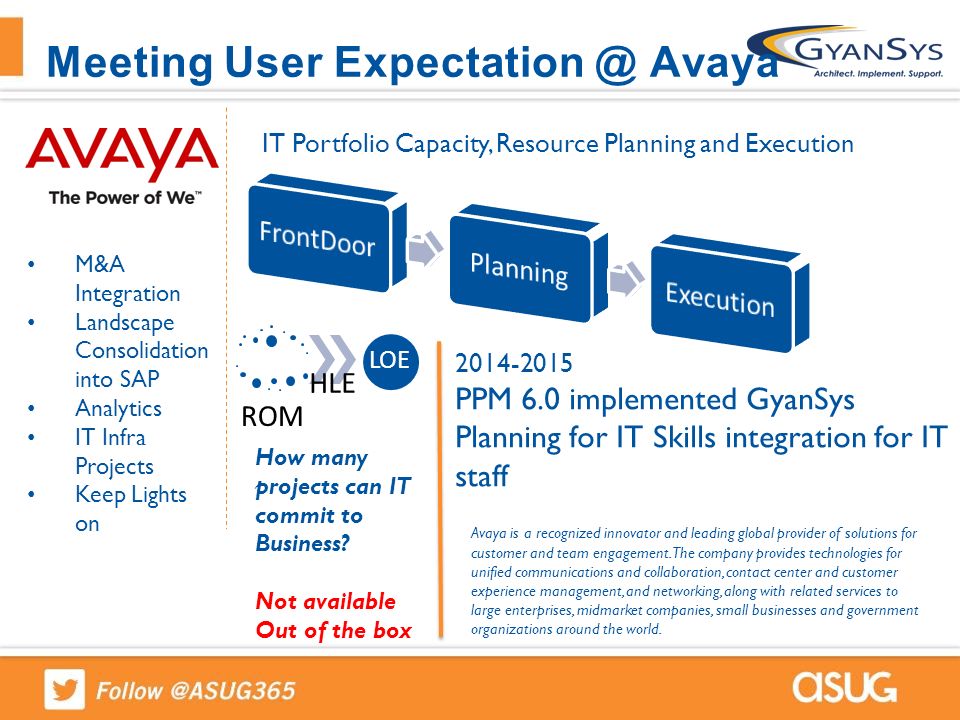 Meeting User Expectation @ Avaya

GYANSYS
Architect. Implement. Support.

AVAYA
The Power of We™

• M&A Integration
• Landscape Consolidation into SAP
• Analytics
• IT Infra Projects
• Keep Lights on

IT Portfolio Capacity, Resource Planning and Execution

FrontDoor

Planning

Execution

LOE
HLE
ROM

How many projects can IT commit to Business?

Not available Out of the box

2014-2015
PPM 6.0 implemented GyanSys Planning for IT Skills integration for IT staff

Avaya is a recognized innovator and leading global provider of solutions for customer and team engagement. The company provides technologies for unified communications and collaboration, contact center and customer experience management, and networking, along with related services to large enterprises, midmarket companies, small businesses and government organizations around the world.

Follow @ASUG365

ASUG